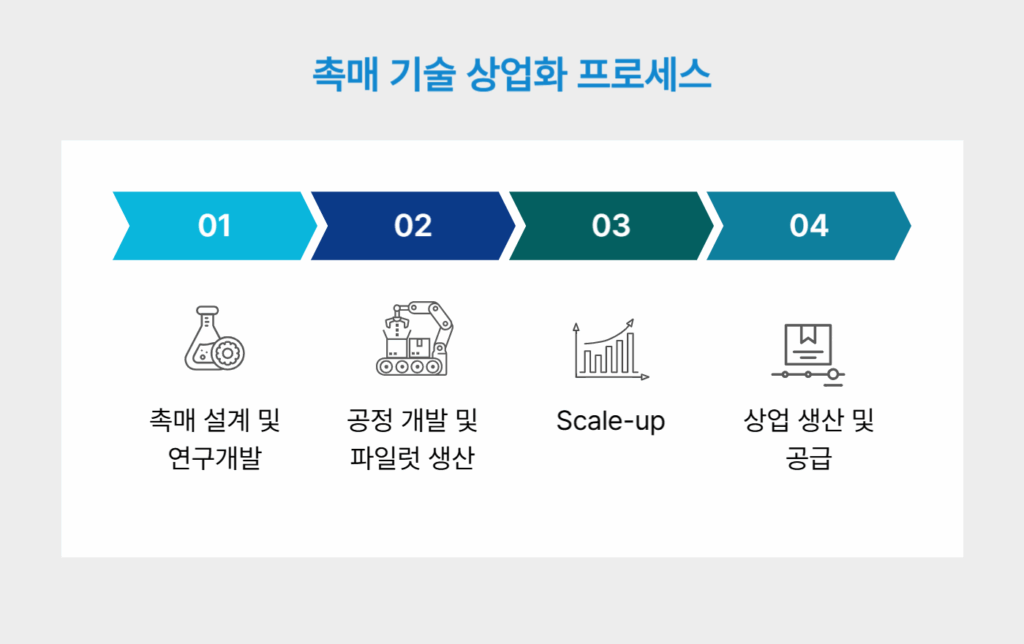 촉매 기술 상업화 프로세스

01

02

03

04

촉매 설계 및 연구개발

공정 개발 및 파일럿 생산

Scale-up

상업 생산 및 공급